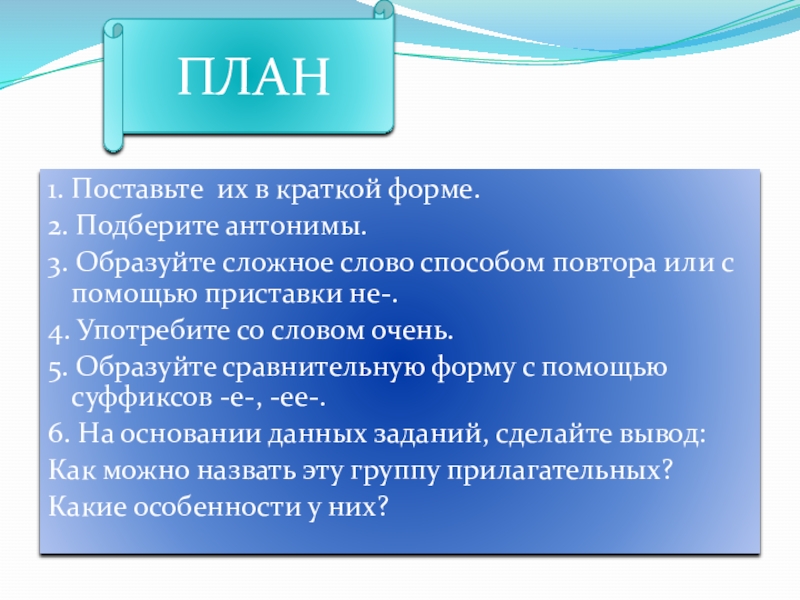 ПЛАН

1. Поставьте их в краткой форме.

2. Подберите антонимы.

3. Образуйте сложное слово способом повтора или с помощью приставки не-.

4. Употребите со словом очень.

5. Образуйте сравнительную форму с помощью суффиксов -е-, -ее-.

6. На основании данных заданий, сделайте вывод:

Как можно назвать эту группу прилагательных?

Какие особенности у них?